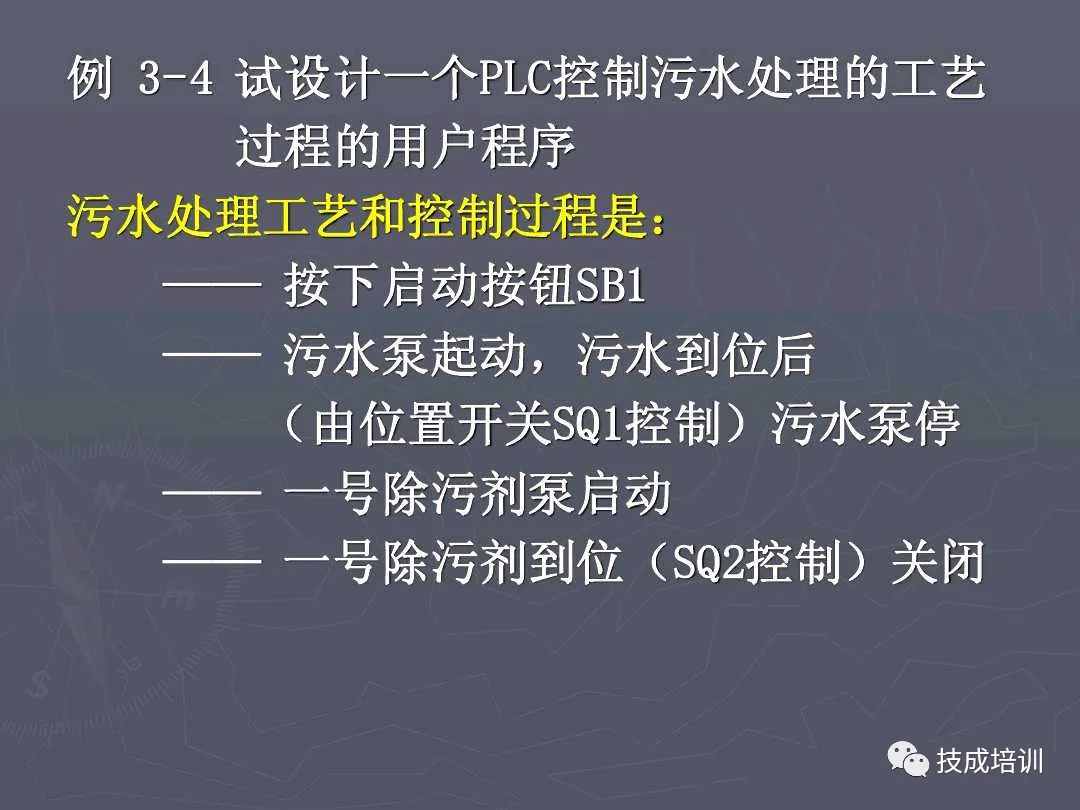 例 3-4 试设计一个PLC控制污水处理的工艺过程的用户程序

污水处理工艺和控制过程是：

—— 按下启动按钮SB1

—— 污水泵起动，污水到位后（由位置开关SQ1控制）污水泵停

—— 一号除污剂泵启动

—— 一号除污剂到位（SQ2控制）关闭

技成培训